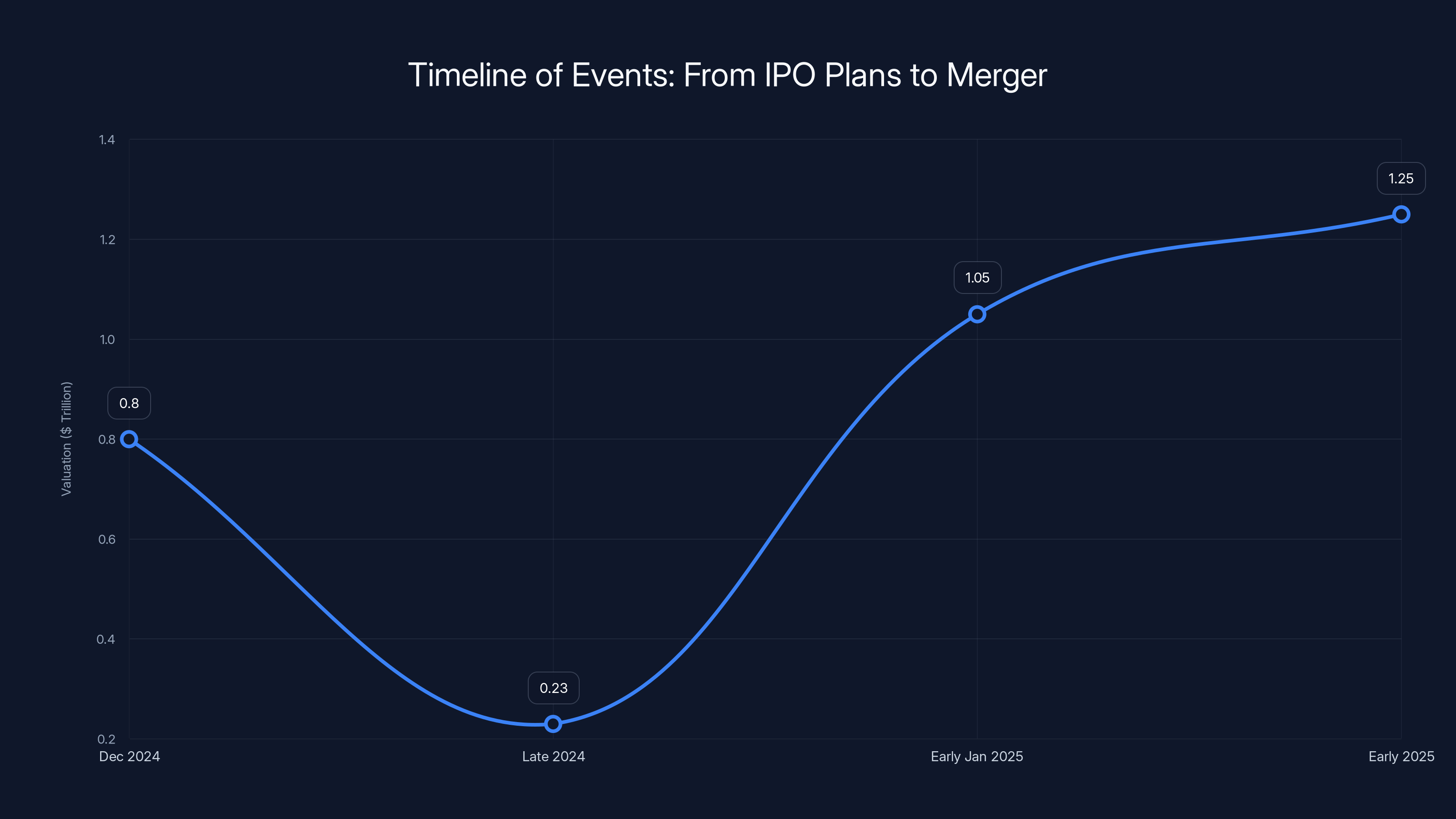 Timeline of Events: From IPO Plans to Merger

Valuation ($ Trillion)

1.4
1.2
1.0
0.8
0.6
0.4
0.2

0.8
0.23
1.05
1.25

Dec 2024
Late 2024
Early Jan 2025
Early 2025